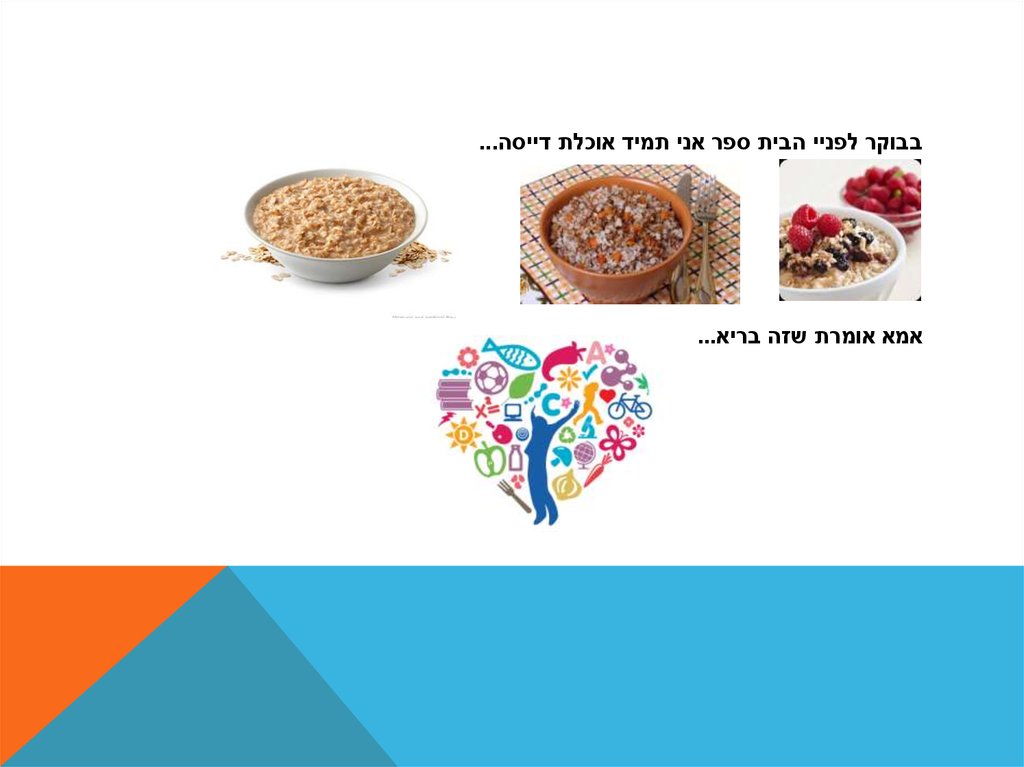 בבוקר לפניי הבית ספר אני תמיד אוכלת דייסה...

אמא אומרת שזה בריא...